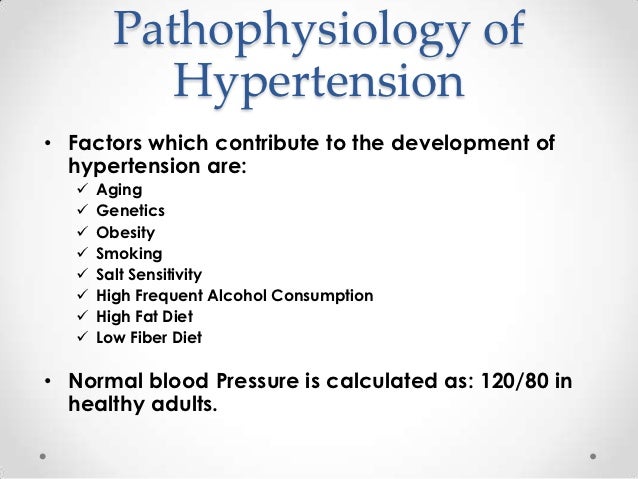 Pathophysiology of Hypertension

• Factors which contribute to the development of hypertension are:
✓ Aging
✓ Genetics
✓ Obesity
✓ Smoking
✓ Salt Sensitivity
✓ High Frequent Alcohol Consumption
✓ High Fat Diet
✓ Low Fiber Diet

• Normal blood Pressure is calculated as: 120/80 in healthy adults.